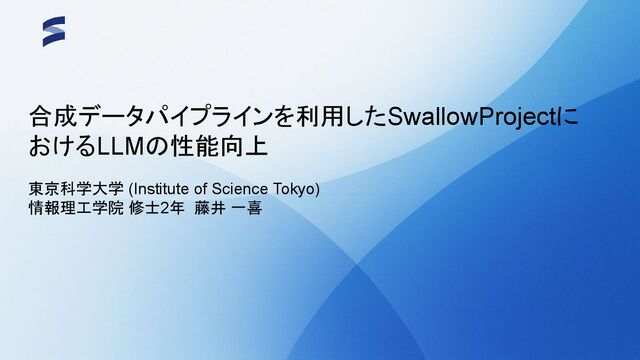 合成データパイプラインを利用したSwallowProjectにおけるLLMの性能向上

東京科学大学 (Institute of Science Tokyo)
情報理工学院 修士2年 藤井 一喜